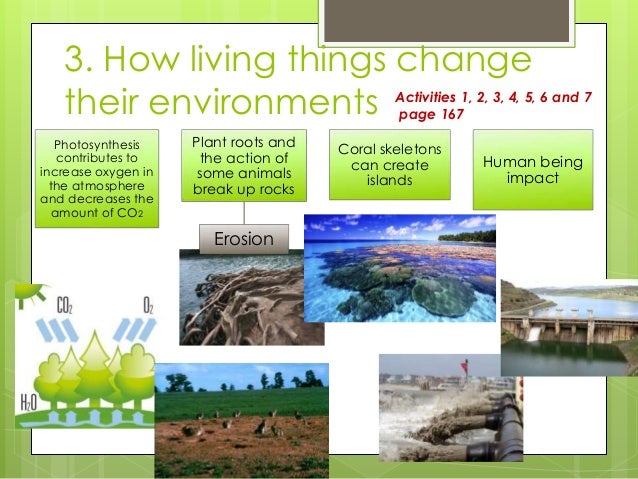 3. How living things change their environments

Activities 1, 2, 3, 4, 5, 6 and 7 page 167

Photosynthesis contributes to increase oxygen in the atmosphere and decreases the amount of $CO_2$

Plant roots and the action of some animals break up rocks

Coral skeletons can create islands

Human being impact

Erosion

$CO_2$

$O_2$

$H_2O$